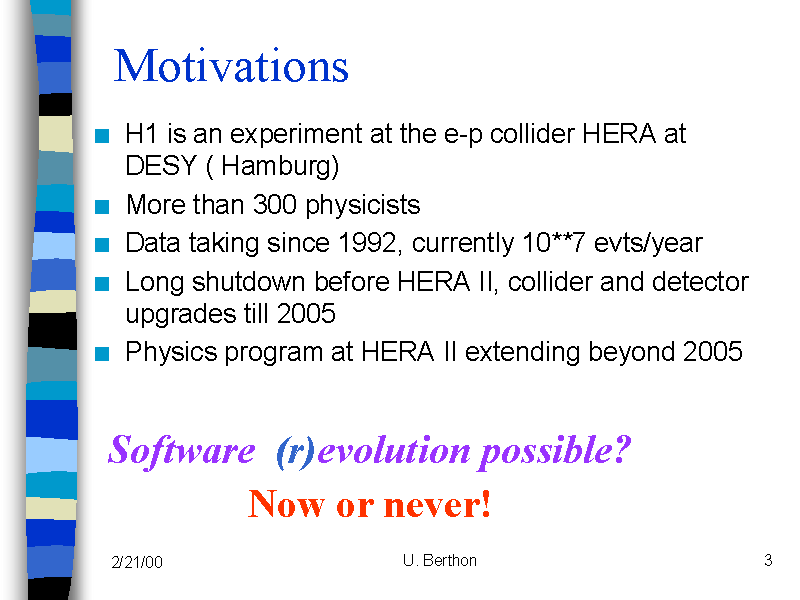 Motivations

■ H1 is an experiment at the e-p collider HERA at DESY ( Hamburg)
■ More than 300 physicists
■ Data taking since 1992, currently 10**7 evts/year
■ Long shutdown before HERA II, collider and detector upgrades till 2005
■ Physics program at HERA II extending beyond 2005

Software (r)evolution possible?

Now or never!

2/21/00

U. Berthon

3